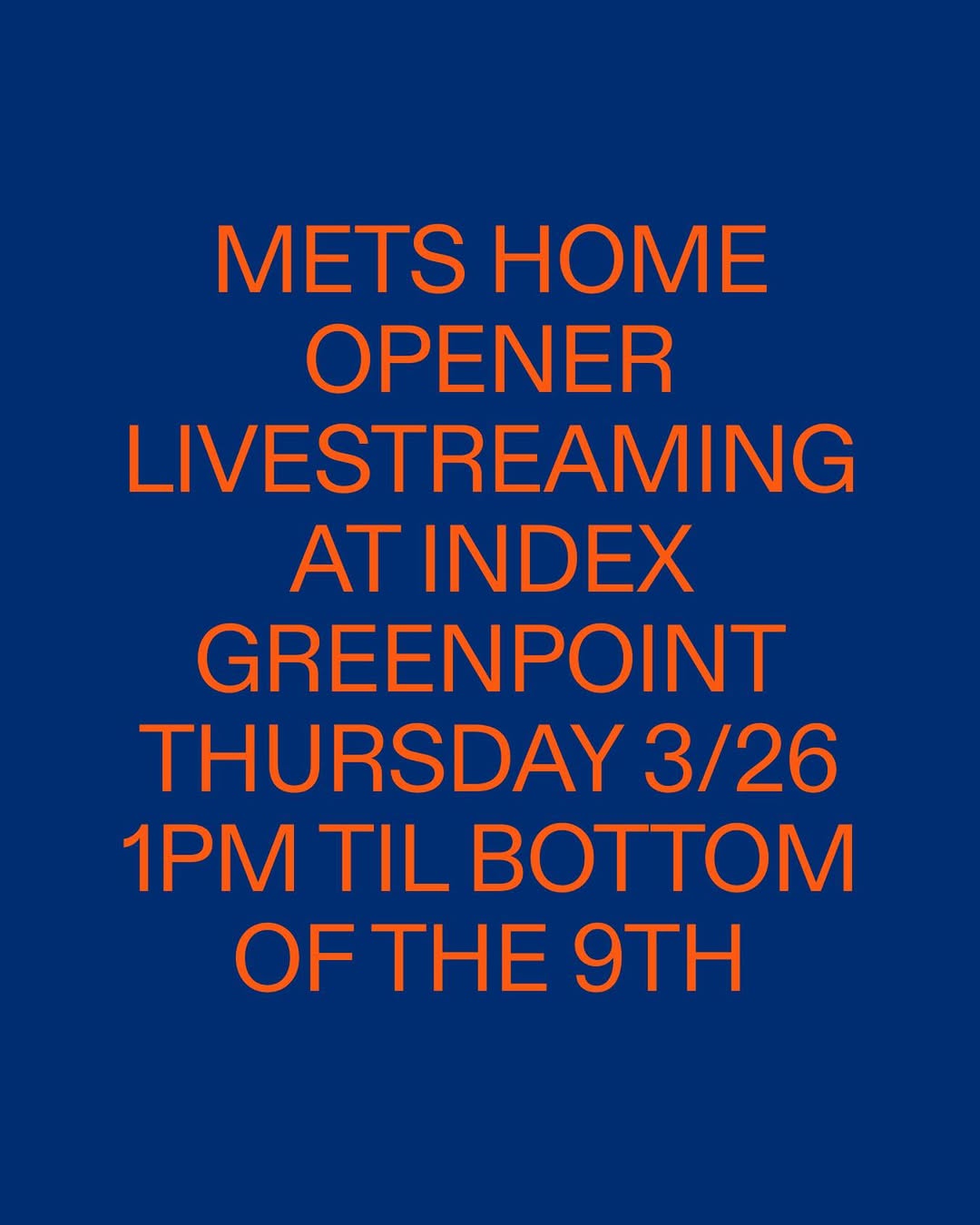 METS HOME OPENER LIVESTREAMING AT INDEX GREENPOINT THURSDAY 3/26 1PM TIL BOTTOM OF THE 9TH